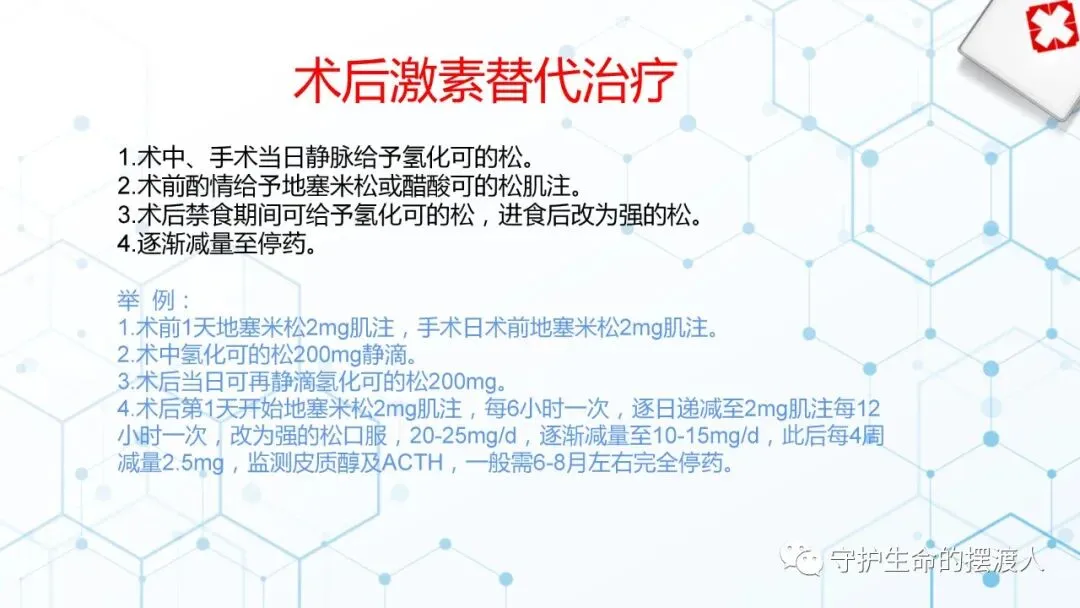 术后激素替代治疗

1.术中、手术当日静脉给予氢化可的松。
2.术前酌情给予地塞米松或醋酸可的松肌注。
3.术后禁食期间可给予氢化可的松，进食后改为强的松。
4.逐渐减量至停药。

举 例：
1.术前1天地塞米松2mg肌注，手术日术前地塞米松2mg肌注。
2.术中氢化可的松200mg静滴。
3.术后当日可再静滴氢化可的松200mg。
4.术后第1天开始地塞米松2mg肌注，每6小时一次，逐日递减至2mg肌注每12小时一次，改为强的松口服，20-25mg/d，逐渐减量至10-15mg/d，此后每4周减量2.5mg，监测皮质醇及ACTH，一般需6-8月左右完全停药。

守护生命的摆渡人